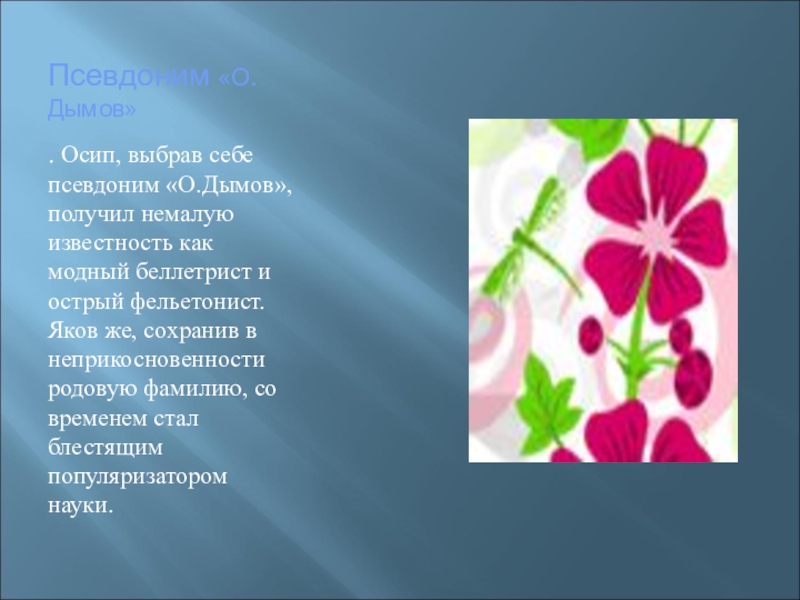 Псевдоним «О. Дымов»

. Осип, выбрав себе псевдоним «О.Дымов», получил немалую известность как модный беллетрист и острый фельетонист. Яков же, сохранив в неприкосновенности родовую фамилию, со временем стал блестящим популяризатором науки.